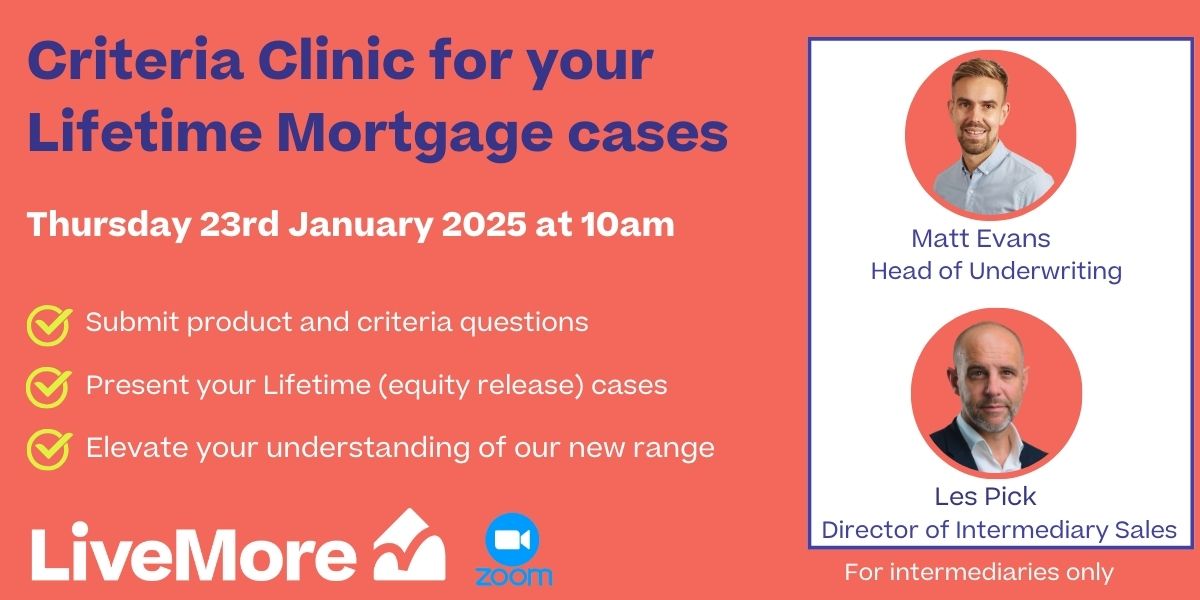 Criteria Clinic for your Lifetime Mortgage cases

Thursday 23rd January 2025 at 10am

Submit product and criteria questions

Present your Lifetime (equity release) cases

Elevate your understanding of our new range

LiveMore

zoom

Matt Evans
Head of Underwriting

Les Pick
Director of Intermediary Sales

For intermediaries only